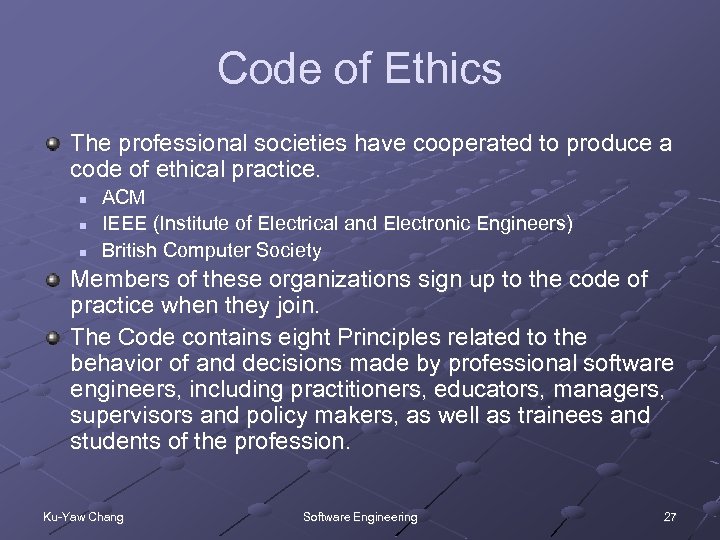 Code of Ethics

The professional societies have cooperated to produce a code of ethical practice.

ACM

IEEE (Institute of Electrical and Electronic Engineers)

British Computer Society

Members of these organizations sign up to the code of practice when they join.

The Code contains eight Principles related to the behavior of and decisions made by professional software engineers, including practitioners, educators, managers, supervisors and policy makers, as well as trainees and students of the profession.

Ku-Yaw Chang

Software Engineering

27